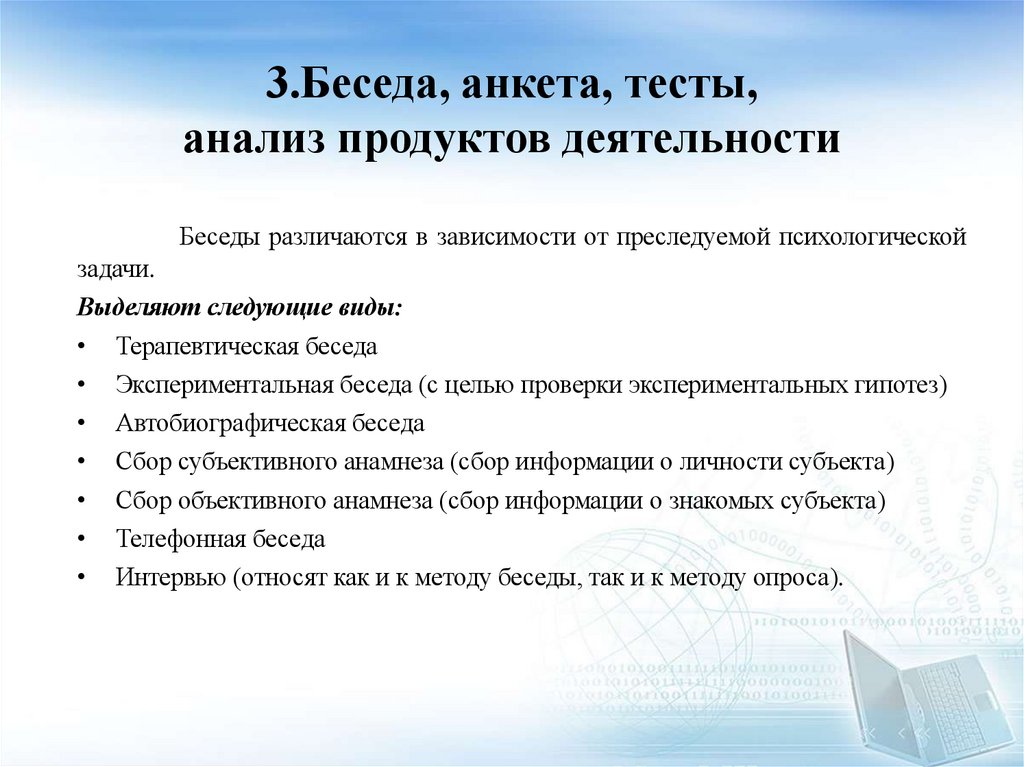 3.Беседа, анкета, тесты, анализ продуктов деятельности

Беседы различаются в зависимости от преследуемой психологической задачи.

Выделяют следующие виды:

• Терапевтическая беседа
• Экспериментальная беседа (с целью проверки экспериментальных гипотез)
• Автобиографическая беседа
• Сбор субъективного анамнеза (сбор информации о личности субъекта)
• Сбор объективного анамнеза (сбор информации о знакомых субъекта)
• Телефонная беседа
• Интервью (относят как и к методу беседы, так и к методу опроса).